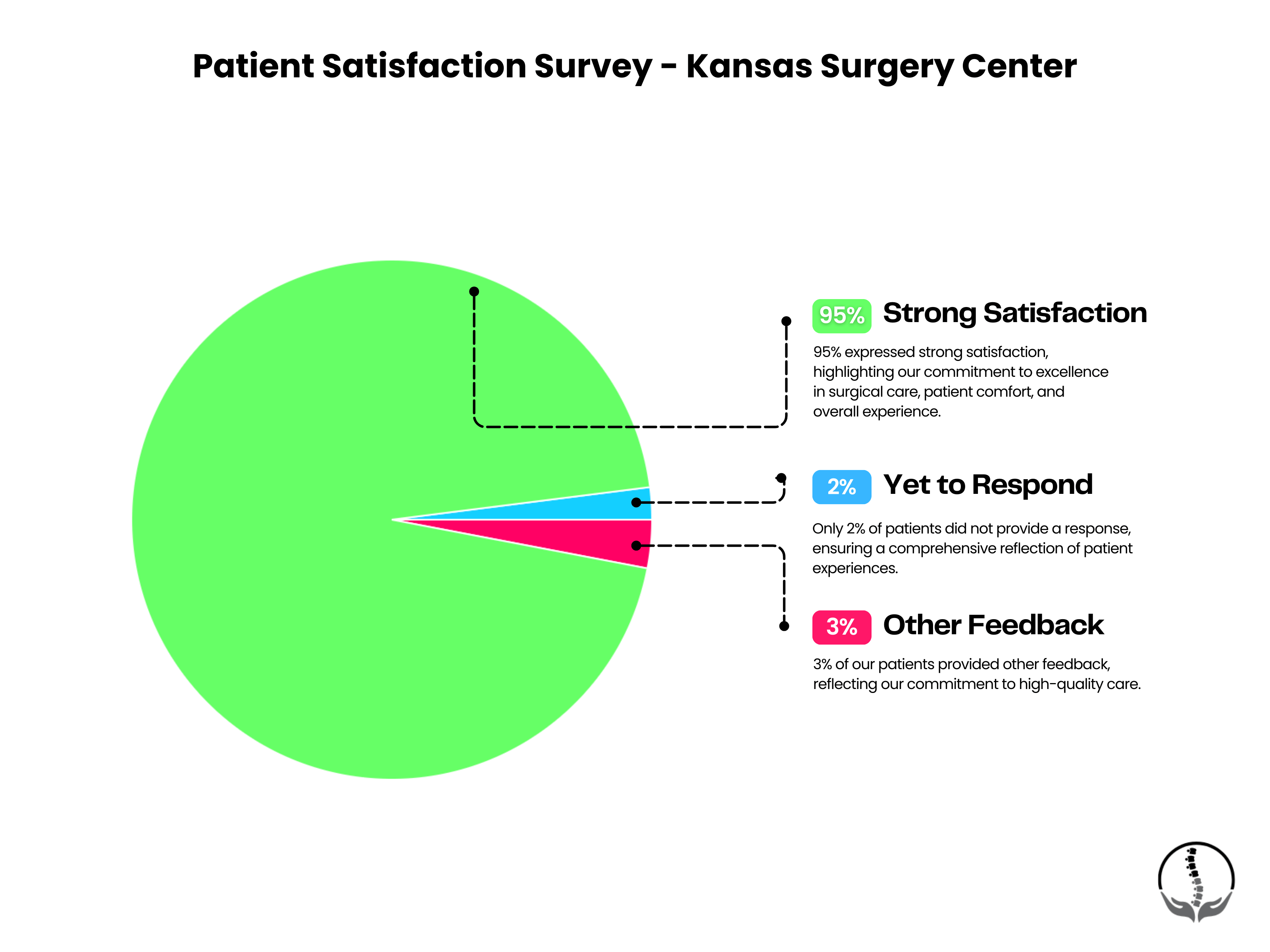 Patient Satisfaction Survey - Kansas Surgery Center

95% Strong Satisfaction

95% expressed strong satisfaction, highlighting our commitment to excellence in surgical care, patient comfort, and overall experience.

2% Yet to Respond

Only 2% of patients did not provide a response, ensuring a comprehensive reflection of patient experiences.

3% Other Feedback

3% of our patients provided other feedback, reflecting our commitment to high-quality care.